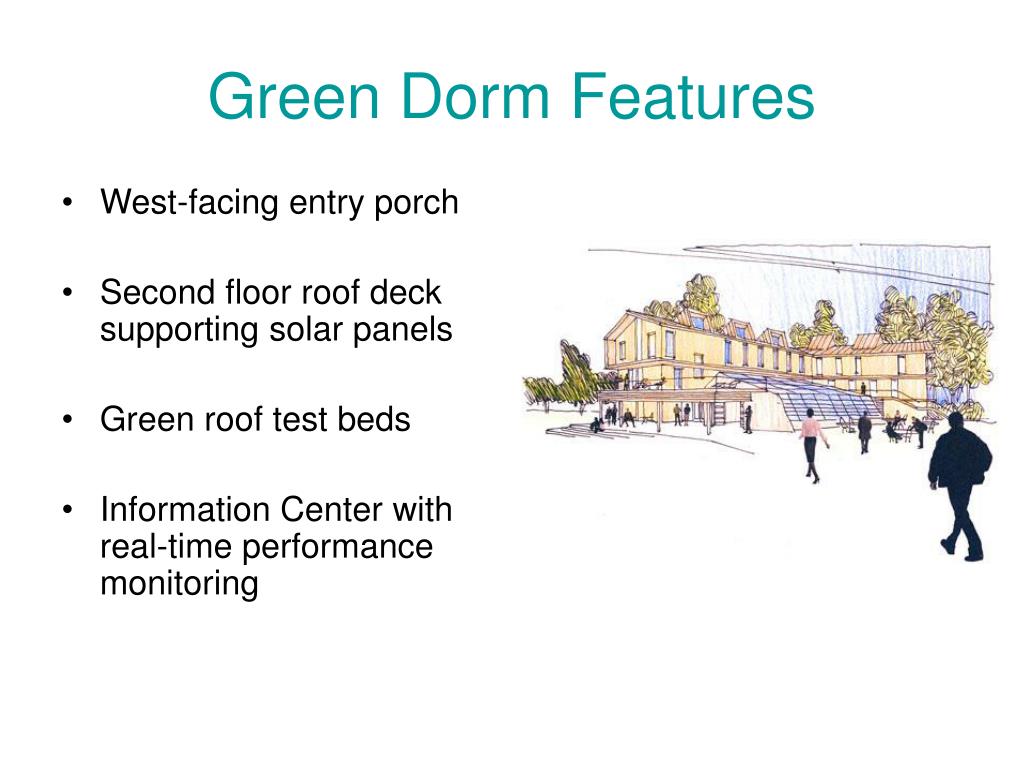 Green Dorm Features

• West-facing entry porch

• Second floor roof deck supporting solar panels

• Green roof test beds

• Information Center with real-time performance monitoring